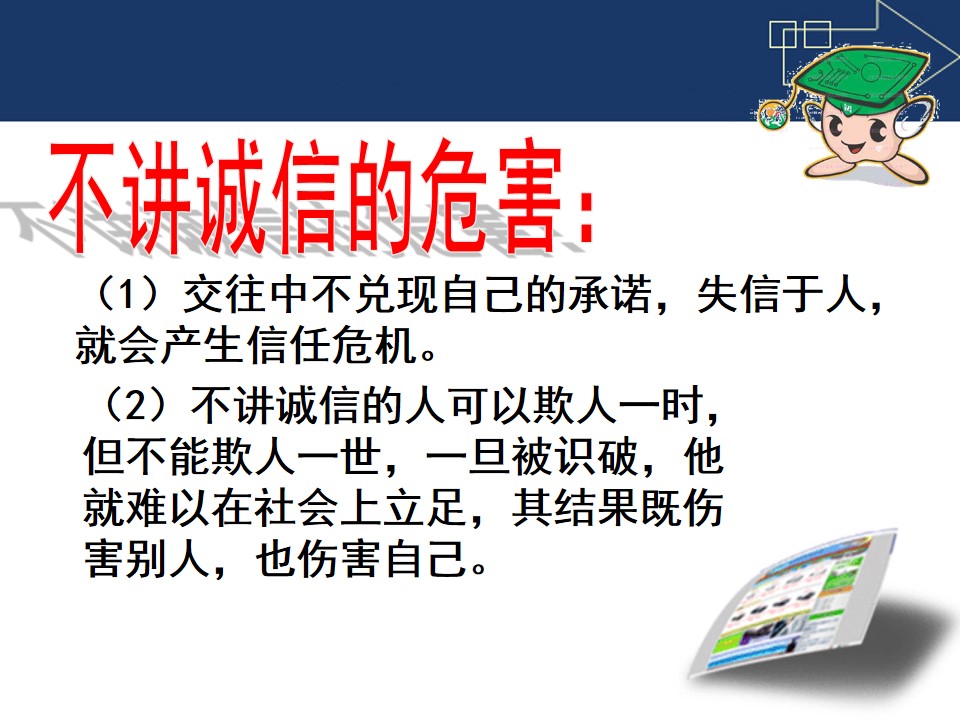 不讲诚信的危害：

（1）交往中不兑现自己的承诺，失信于人，就会产生信任危机。

（2）不讲诚信的人可以欺人一时，但不能欺人一世，一旦被识破，他就难以在社会上立足，其结果既伤害别人，也伤害自己。